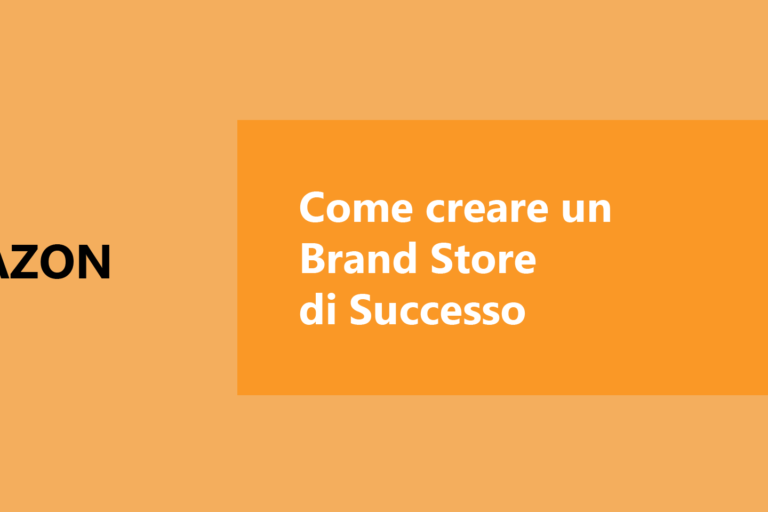 AZON

Come creare un Brand Store di Successo